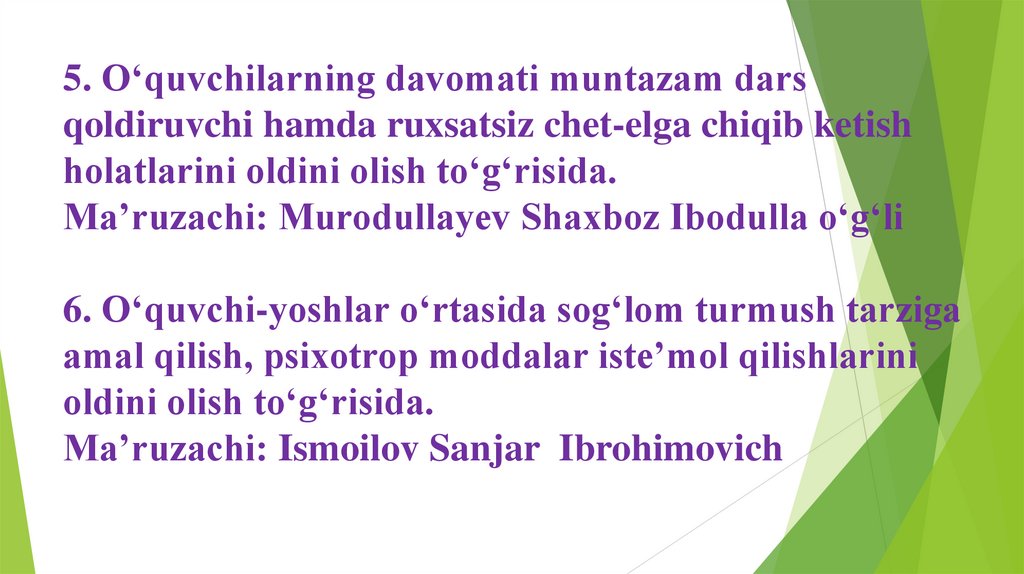 5. O‘quvchilarning davomati muntazam dars qoldiruvchi hamda ruxsatsiz chet-elga chiqib ketish holatlarini oldini olish to‘g‘risida.
Ma’ruzachi: Murodullayev Shaxboz Ibodulla o‘g‘li

6. O‘quvchi-yoshlar o‘rtasida sog‘lom turmush tarziga amal qilish, psixotrop moddalar iste’mol qilishlarini oldini olish to‘g‘risida.
Ma’ruzachi: Ismoilov Sanjar Ibrohimovich